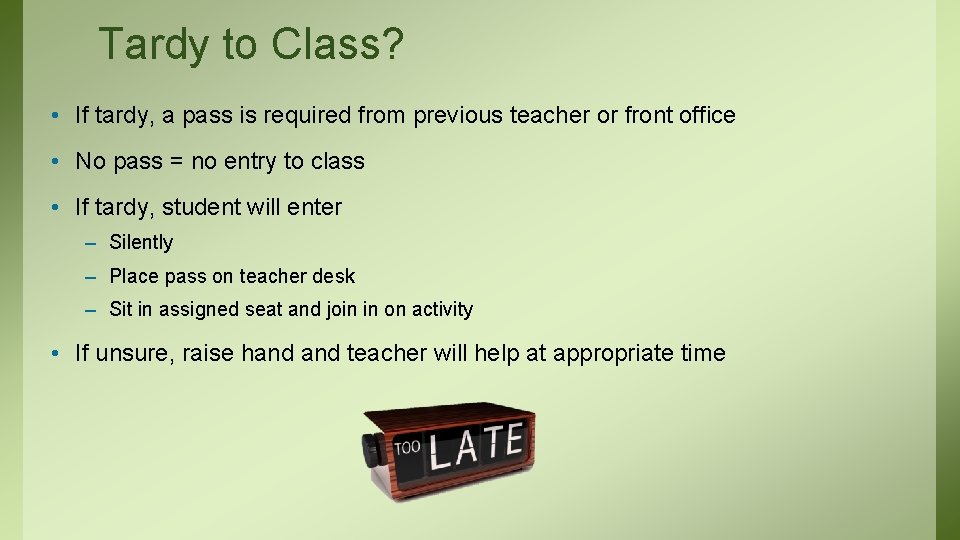 Tardy to Class?

• If tardy, a pass is required from previous teacher or front office

• No pass = no entry to class

• If tardy, student will enter

– Silently

– Place pass on teacher desk

– Sit in assigned seat and join in on activity

• If unsure, raise hand and teacher will help at appropriate time

TOO LATE